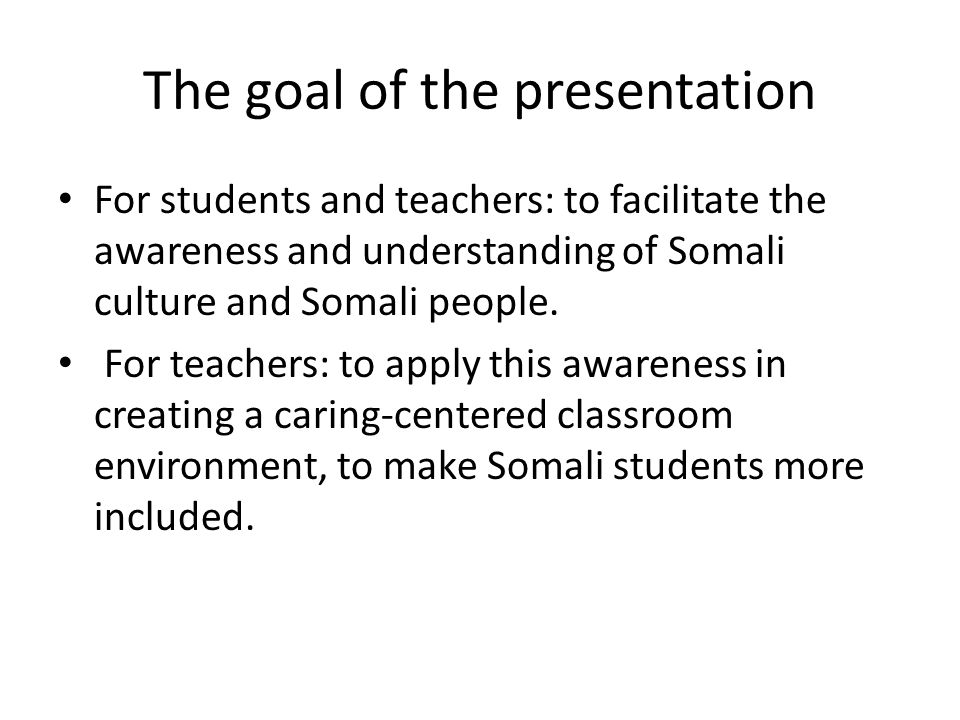 The goal of the presentation

• For students and teachers: to facilitate the awareness and understanding of Somali culture and Somali people.

• For teachers: to apply this awareness in creating a caring-centered classroom environment, to make Somali students more included.